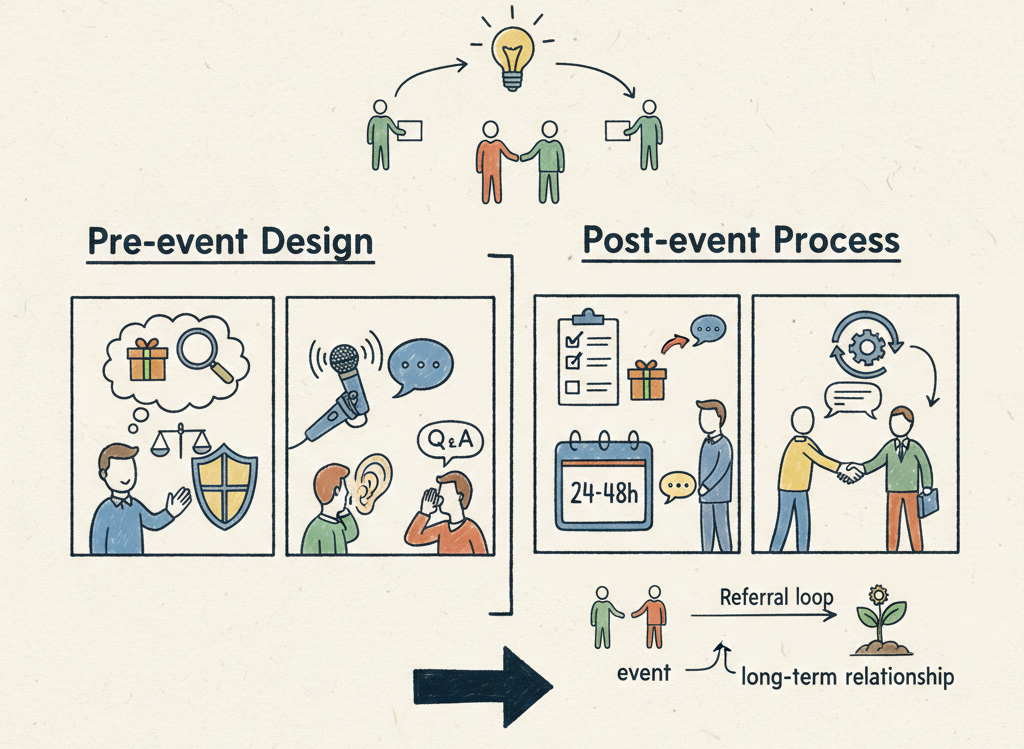 Pre-event Design

Post-event Process

Q&A

24-48h

Referral loop

event

long-term relationship